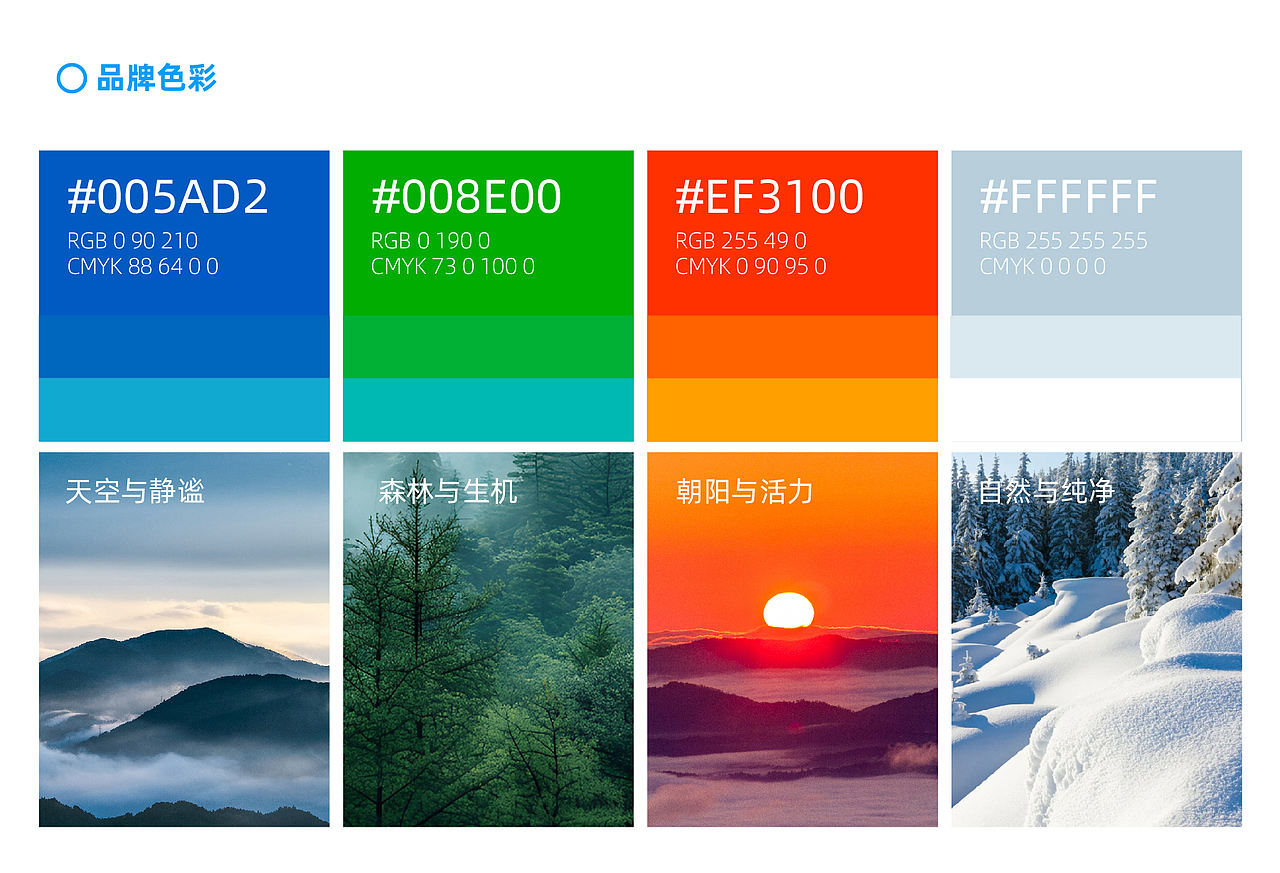 品牌色彩

#005AD2
RGB 0 90 210
CMYK 88 64 0 0

#008E00
RGB 0 190 0
CMYK 73 0 100 0

#EF3100
RGB 255 49 0
CMYK 0 90 95 0

#FFFFFF
RGB 255 255 255
CMYK 0 0 0 0

天空与静谧

森林与生机

朝阳与活力

自然与纯净